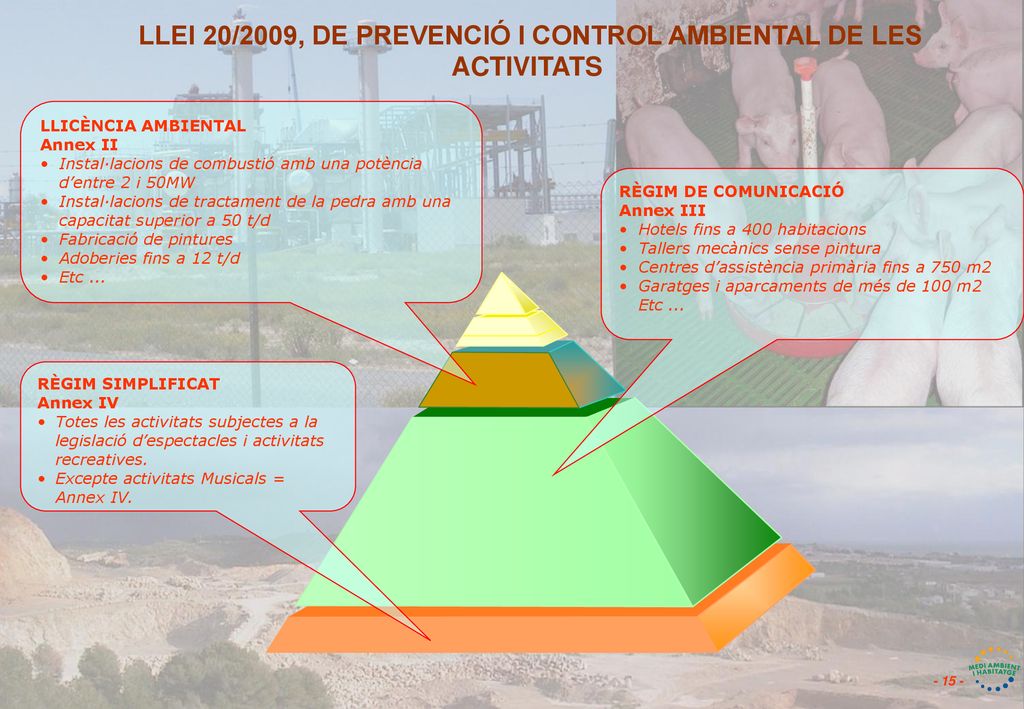 LLEI 20/2009, DE PREVENCIÓ I CONTROL AMBIENTAL DE LES ACTIVITATS

LLICÈNCIA AMBIENTAL
Annex II
• Instal·lacions de combustió amb una potència d'entre 2 i 50MW
• Instal·lacions de tractament de la pedra amb una capacitat superior a 50 t/d
• Fabricació de pintures
• Adoberies fins a 12 t/d
• Etc ...

RÈGIM DE COMUNICACIÓ
Annex III
• Hotels fins a 400 habitacions
• Tallers mecànics sense pintura
• Centres d'assistència primària fins a 750 m2
• Garatges i aparcaments de més de 100 m2
Etc ...

RÈGIM SIMPLIFICAT
Annex IV
• Totes les activitats subjectes a la legislació d'espectacles i activitats recreatives.
• Excepte activitats Musicals = Annex IV.

MEDI AMBIENT I HABITATGE

- 15 -